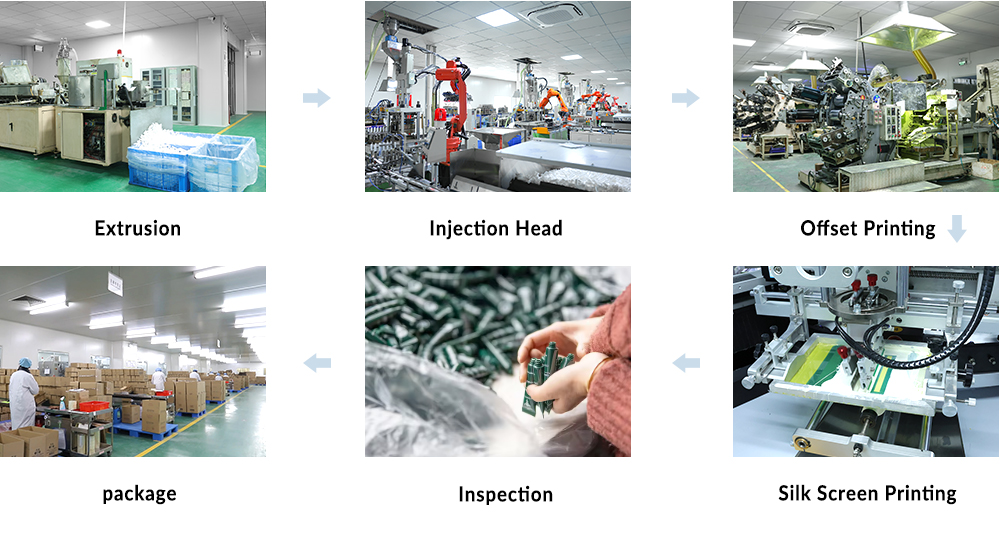 Extrusion

Injection Head

Offset Printing

package

Inspection

Silk Screen Printing